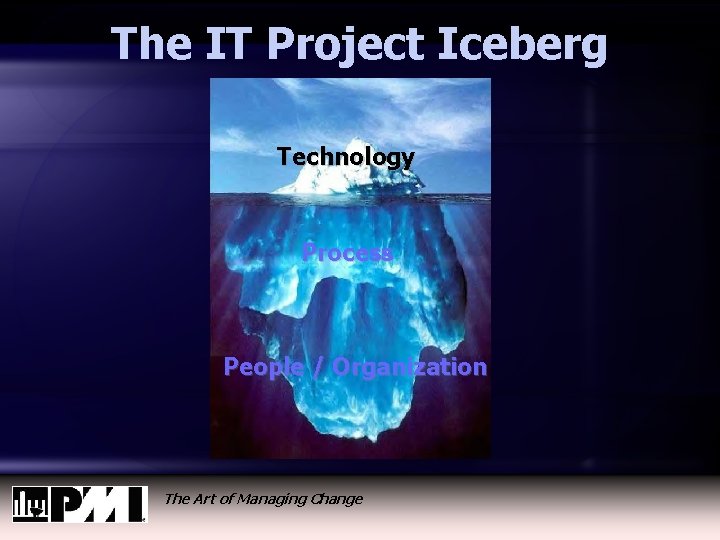 The IT Project Iceberg

Technology

Process

People / Organization

PMI

The Art of Managing Change